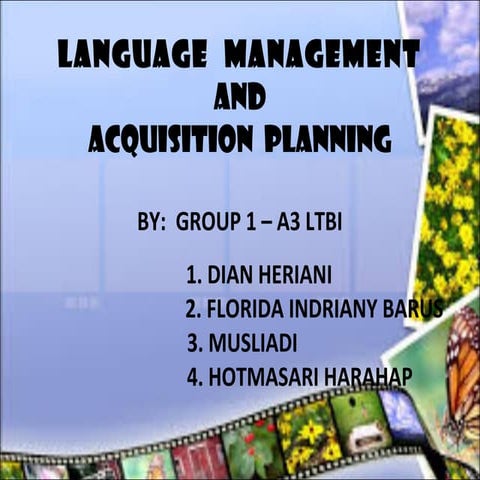 LANGUAGE MANAGEMENT AND ACQUISITION PLANNING

BY: GROUP 1 – A3 LTBI

1. DIAN HERIANI
2. FLORIDA INDRIANY BARUS
3. MUSLIADI
4. HOTMASARI HARAHAP